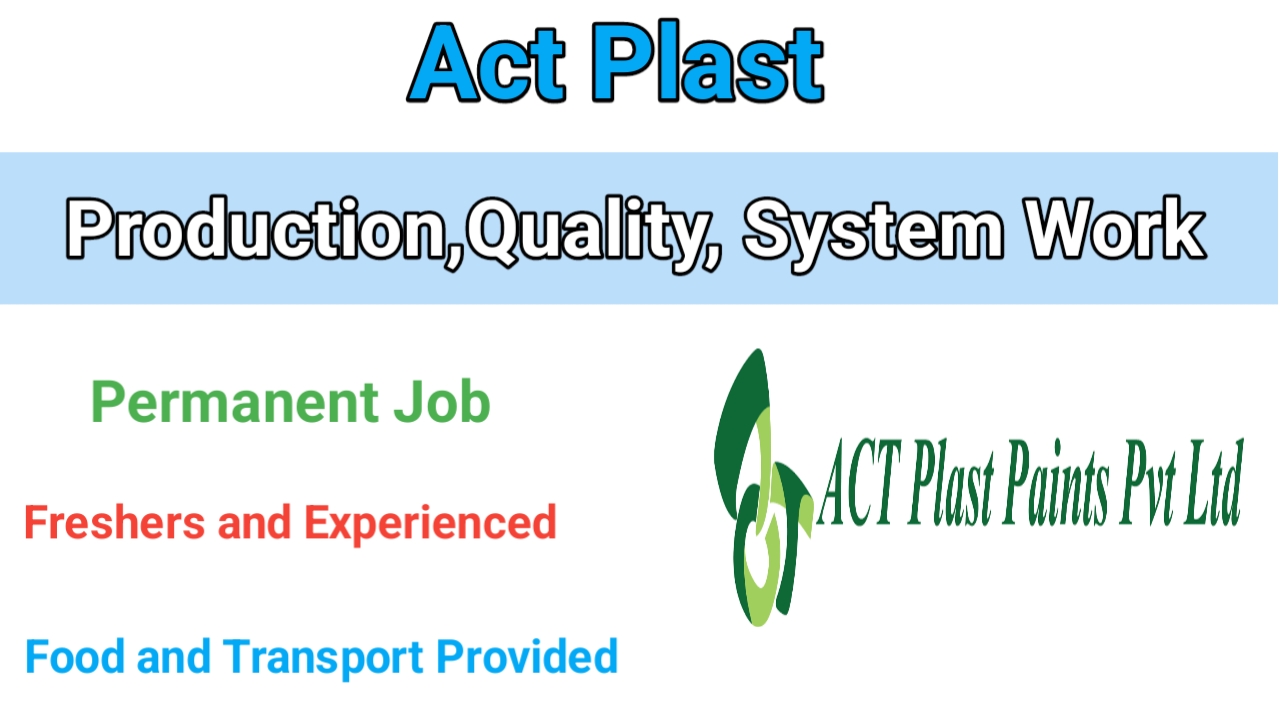 Act Plast

Production,Quality, System Work

Permanent Job

Freshers and Experienced

Food and Transport Provided

ACT Plast Paints Pvt Ltd